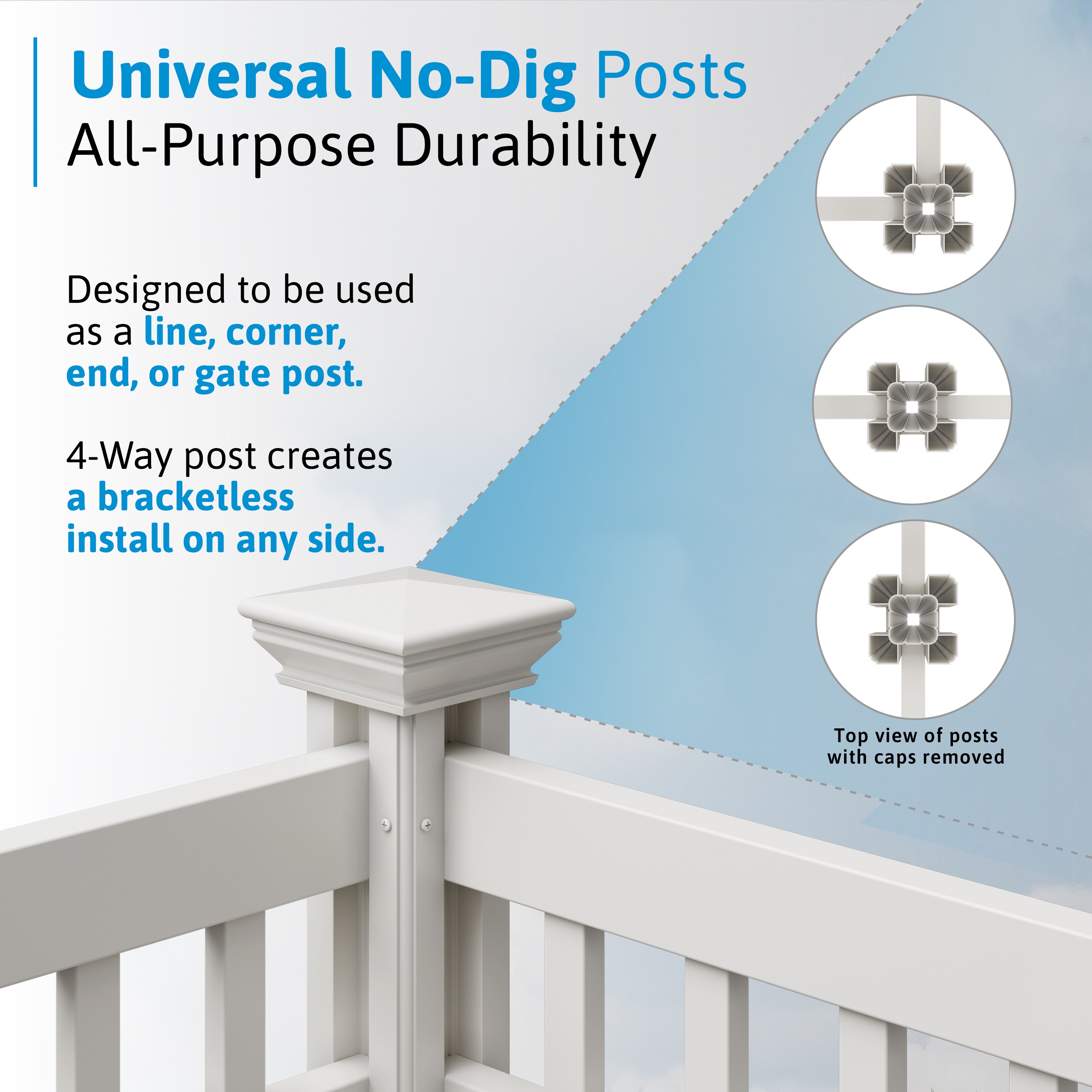 Universal No-Dig Posts
All-Purpose Durability

Designed to be used as a line, corner, end, or gate post.

4-Way post creates a bracketless install on any side.

Top view of posts with caps removed